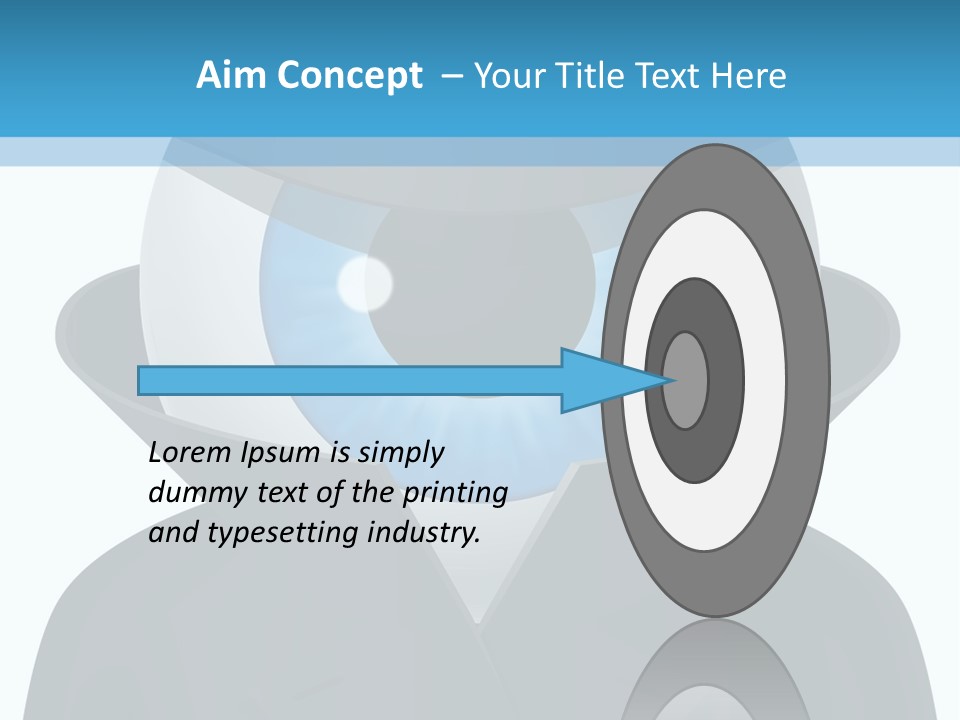 Aim Concept – Your Title Text Here

Lorem Ipsum is simply dummy text of the printing and typesetting industry.